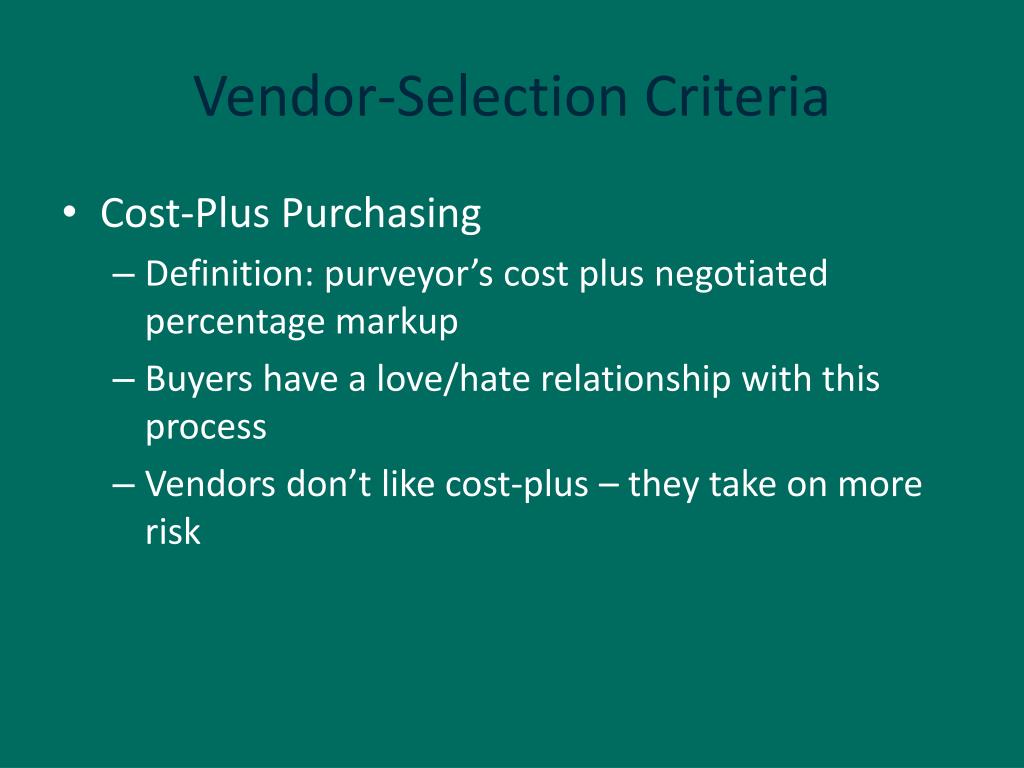 Vendor-Selection Criteria

• Cost-Plus Purchasing
– Definition: purveyor’s cost plus negotiated percentage markup
– Buyers have a love/hate relationship with this process
– Vendors don’t like cost-plus – they take on more risk